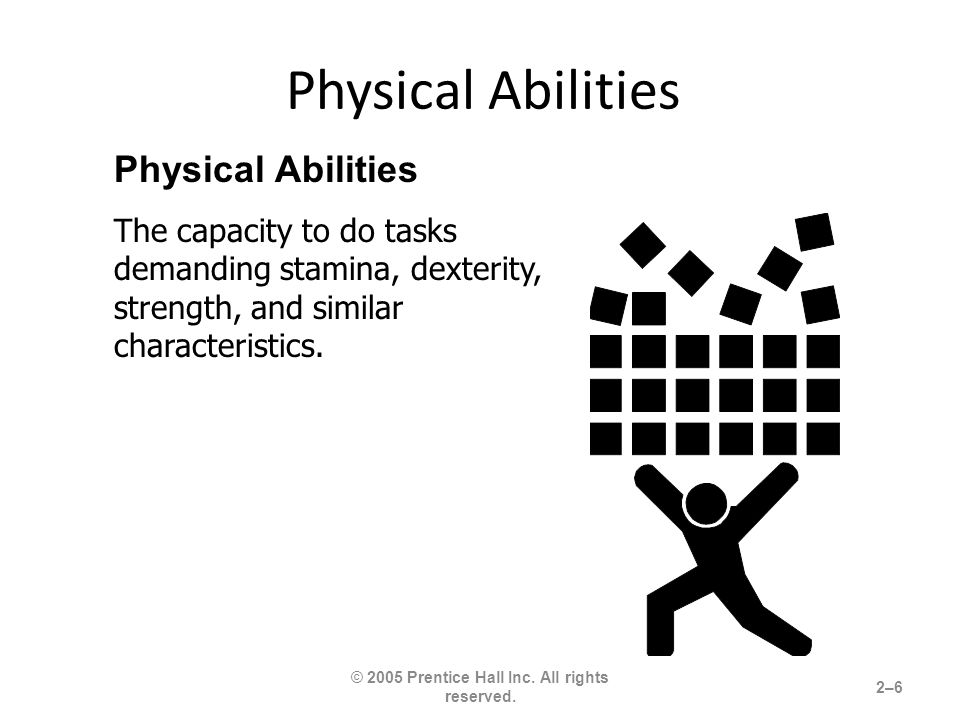 Physical Abilities

Physical Abilities

The capacity to do tasks demanding stamina, dexterity, strength, and similar characteristics.

© 2005 Prentice Hall Inc. All rights reserved.

2–6